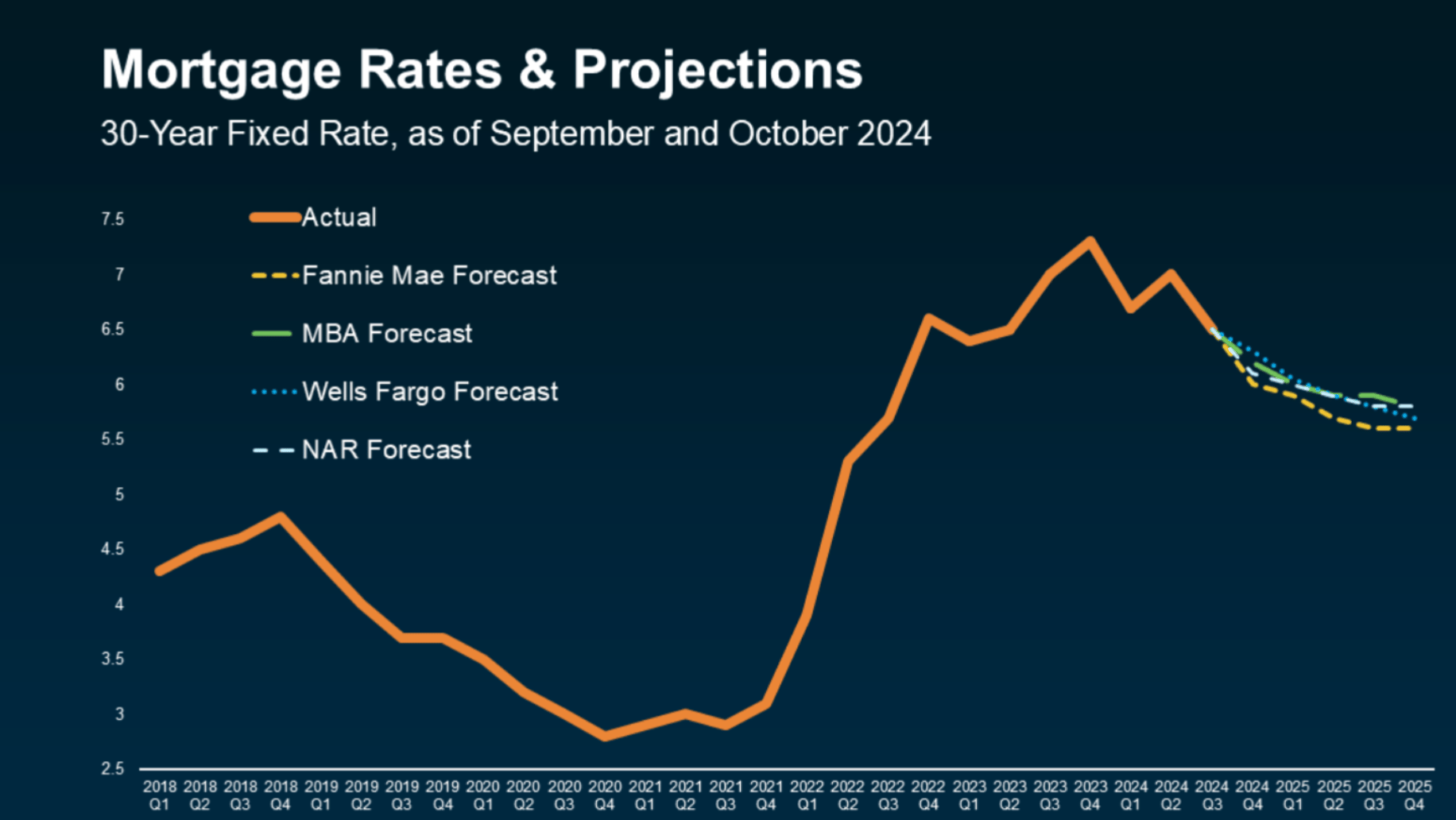 Mortgage Rates & Projections

30-Year Fixed Rate, as of September and October 2024

7.5
7
6.5
6
5.5
5
4.5
4
3.5
3
2.5

Actual
Fannie Mae Forecast
MBA Forecast
Wells Fargo Forecast
NAR Forecast

2018 Q1
2018 Q2
2018 Q3
2018 Q4
2019 Q1
2019 Q2
2019 Q3
2019 Q4
2020 Q1
2020 Q2
2020 Q3
2020 Q4
2021 Q1
2021 Q2
2021 Q3
2021 Q4
2022 Q1
2022 Q2
2022 Q3
2022 Q4
2023 Q1
2023 Q2
2023 Q3
2023 Q4
2024 Q1
2024 Q2
2024 Q3
2024 Q4
2025 Q1
2025 Q2
2025 Q3
2025 Q4